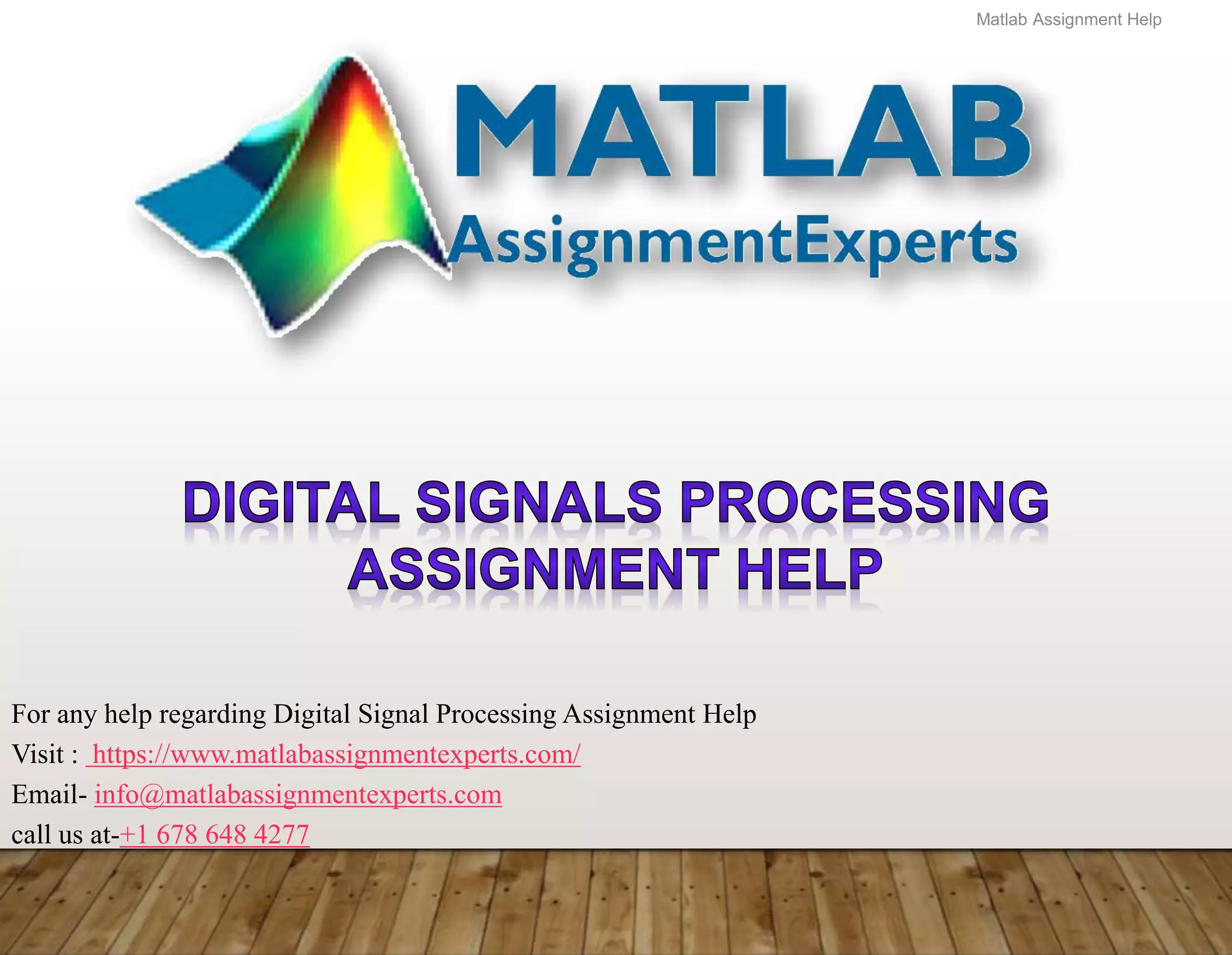 Matlab Assignment Help

MATLAB
AssignmentExperts

DIGITAL SIGNALS PROCESSING ASSIGNMENT HELP

For any help regarding Digital Signal Processing Assignment Help
Visit : https://www.matlabassignmentexperts.com/
Email- info@matlabassignmentexperts.com
call us at-+1 678 648 4277